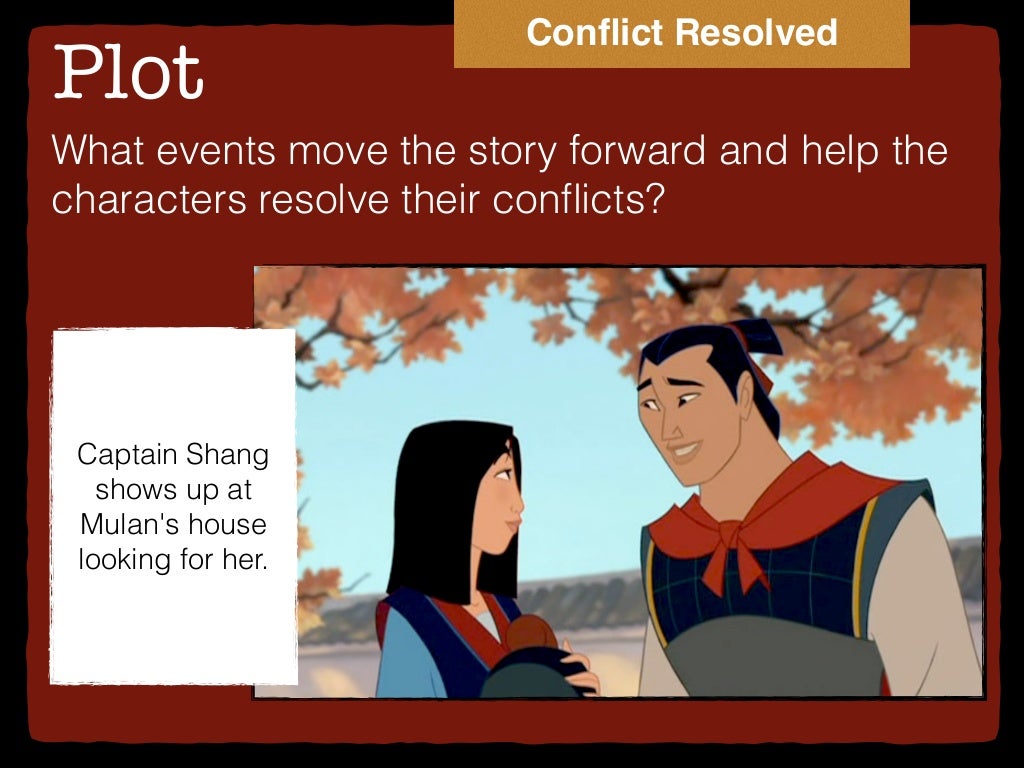 Conflict Resolved

Plot

What events move the story forward and help the characters resolve their conflicts?

Captain Shang shows up at Mulan's house looking for her.